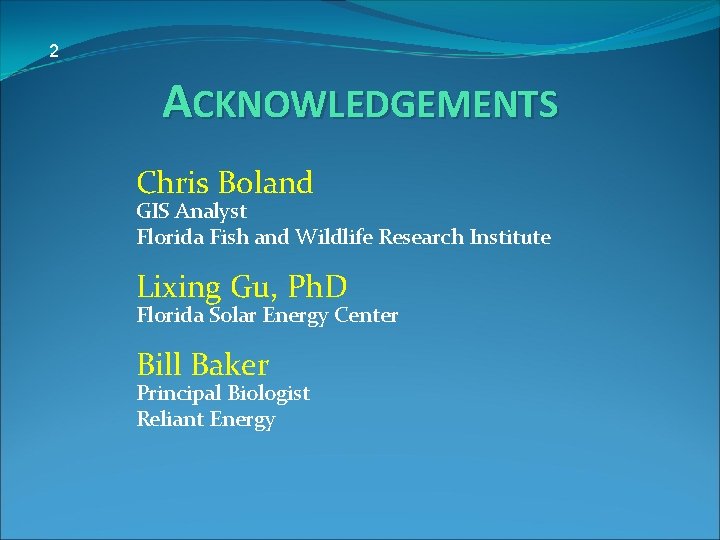 2

ACKNOWLEDGEMENTS

Chris Boland
GIS Analyst
Florida Fish and Wildlife Research Institute

Lixing Gu, PhD
Florida Solar Energy Center

Bill Baker
Principal Biologist
Reliant Energy